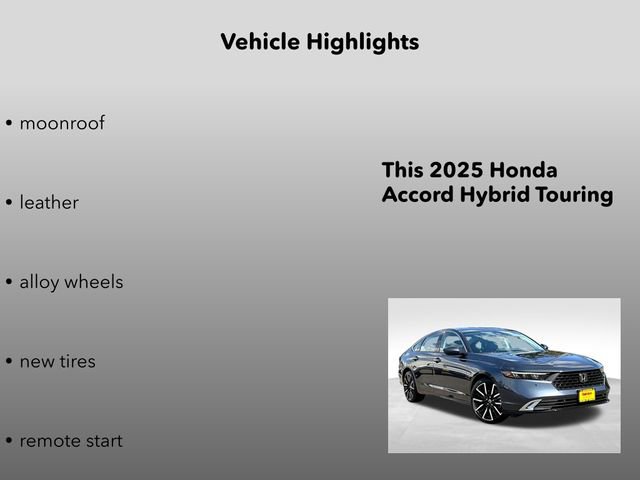 Vehicle Highlights

• moonroof

• leather

• alloy wheels

• new tires

• remote start

This 2025 Honda Accord Hybrid Touring